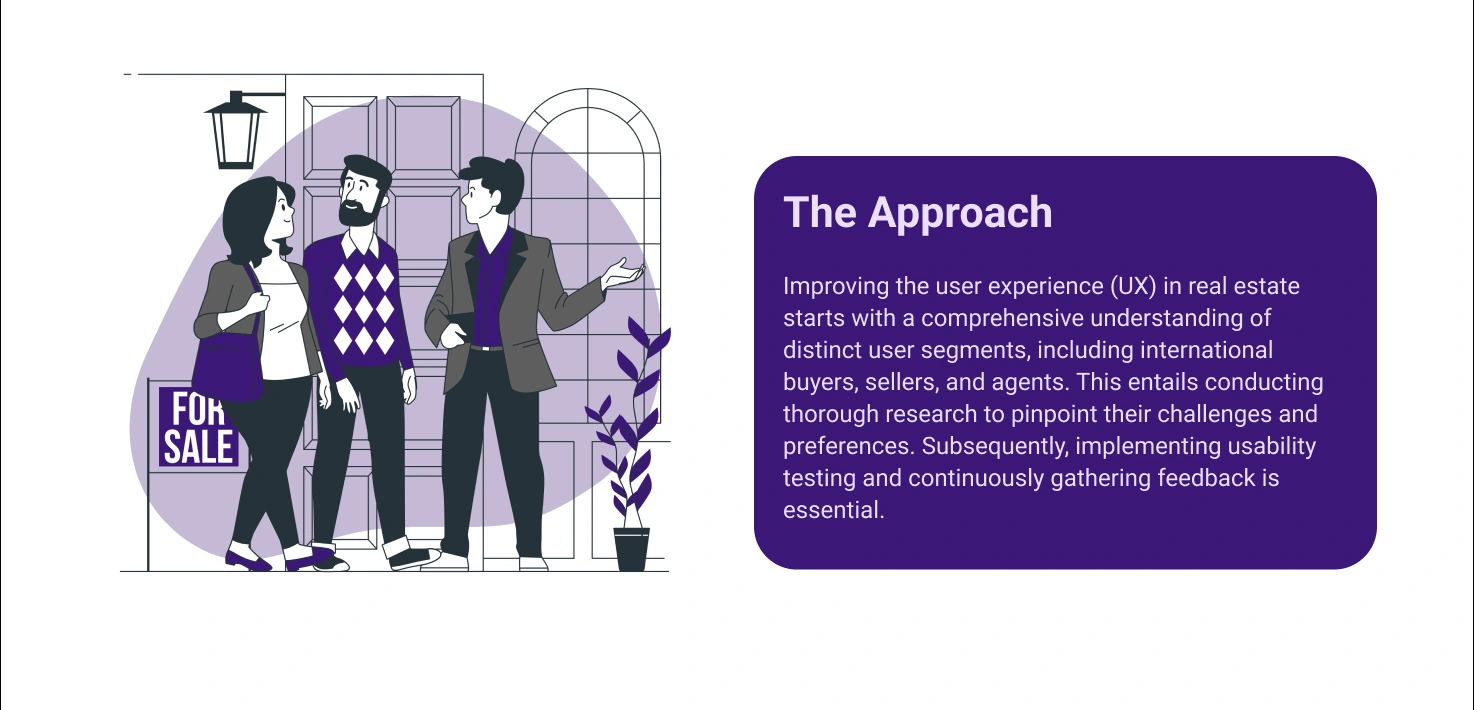 FOR SALE

The Approach

Improving the user experience (UX) in real estate starts with a comprehensive understanding of distinct user segments, including international buyers, sellers, and agents. This entails conducting thorough research to pinpoint their challenges and preferences. Subsequently, implementing usability testing and continuously gathering feedback is essential.